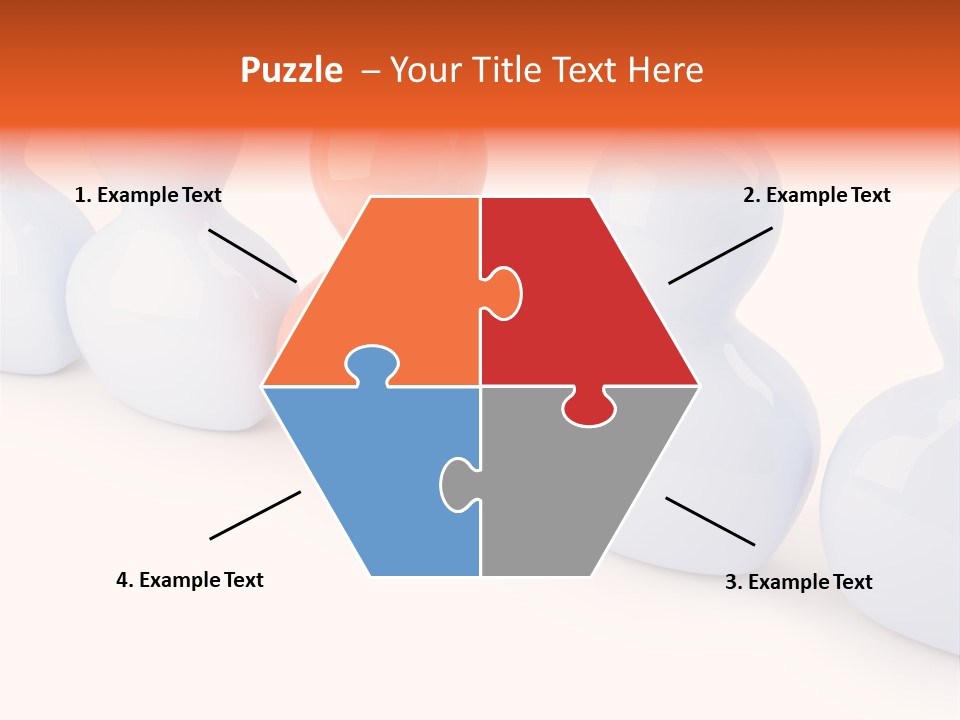 Puzzle – Your Title Text Here

1. Example Text

2. Example Text

4. Example Text

3. Example Text